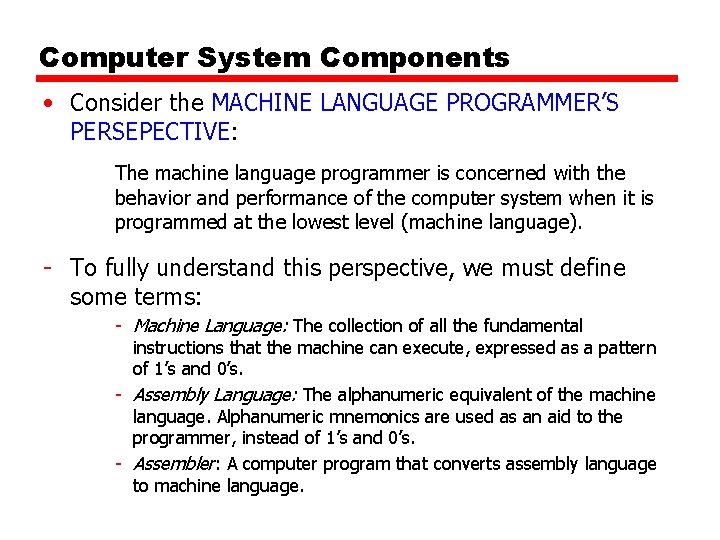 Computer System Components

• Consider the MACHINE LANGUAGE PROGRAMMER'S PERSEPECTIVE:

The machine language programmer is concerned with the behavior and performance of the computer system when it is programmed at the lowest level (machine language).

- To fully understand this perspective, we must define some terms:

- Machine Language: The collection of all the fundamental instructions that the machine can execute, expressed as a pattern of 1's and 0's.

- Assembly Language: The alphanumeric equivalent of the machine language. Alphanumeric mnemonics are used as an aid to the programmer, instead of 1's and 0's.

- Assembler: A computer program that converts assembly language to machine language.